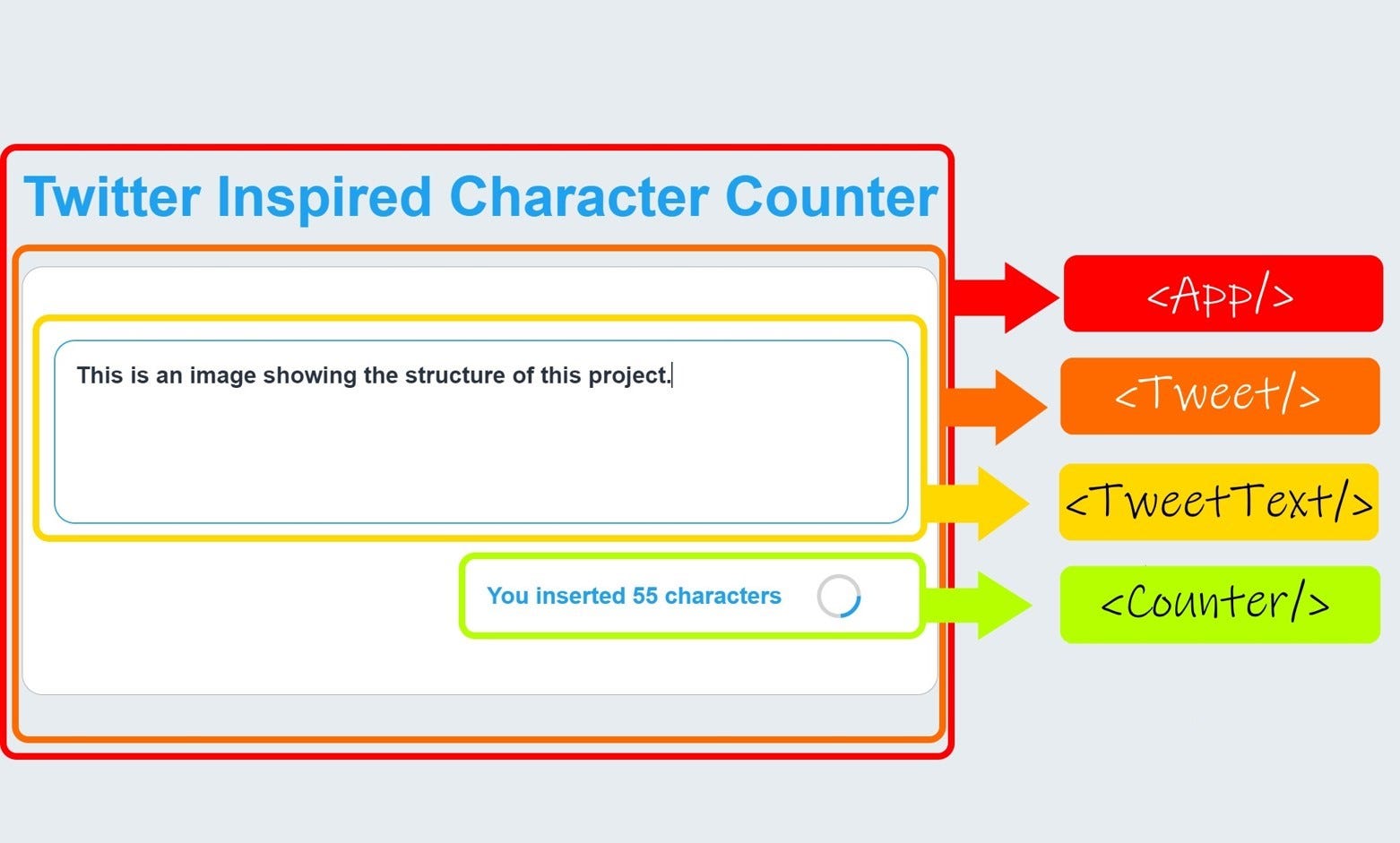 Twitter Inspired Character Counter

This is an image showing the structure of this project.

You inserted 55 characters

<App/>

<Tweet/>

<TweetText/>

<Counter/>